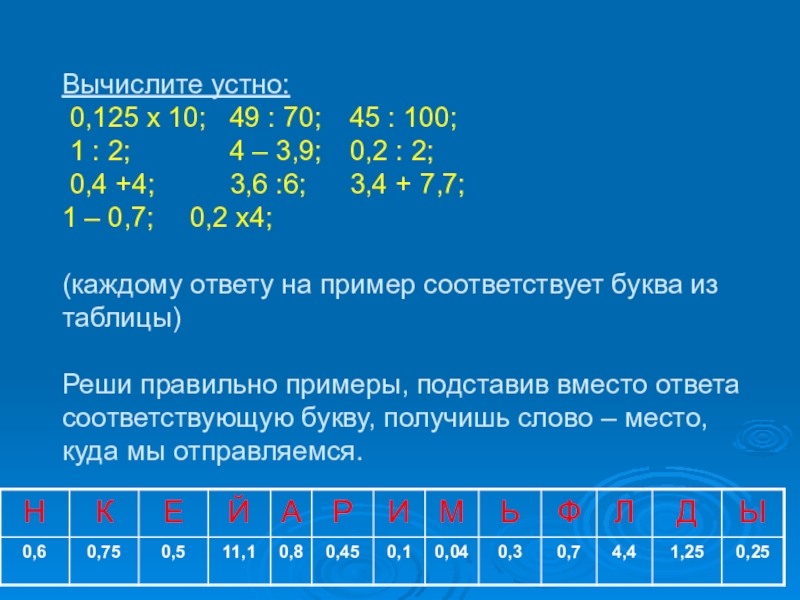 Вычислите устно:
0,125 х 10; 49 : 70; 45 : 100;
1 : 2; 4 – 3,9; 0,2 : 2;
0,4 +4; 3,6 :6; 3,4 + 7,7;
1 – 0,7; 0,2 х4;

(каждому ответу на пример соответствует буква из таблицы)

Реши правильно примеры, подставив вместо ответа соответствующую букву, получишь слово – место, куда мы отправляемся.

| Н | К | Е | Й | А | Р | И | М | Ь | Ф | Л | Д | Ы |
|---|---|---|---|---|---|---|---|---|---|---|---|---|
| 0,6 | 0,75 | 0,5 | 11,1 | 0,8 | 0,45 | 0,1 | 0,04 | 0,3 | 0,7 | 4,4 | 1,25 | 0,25 |